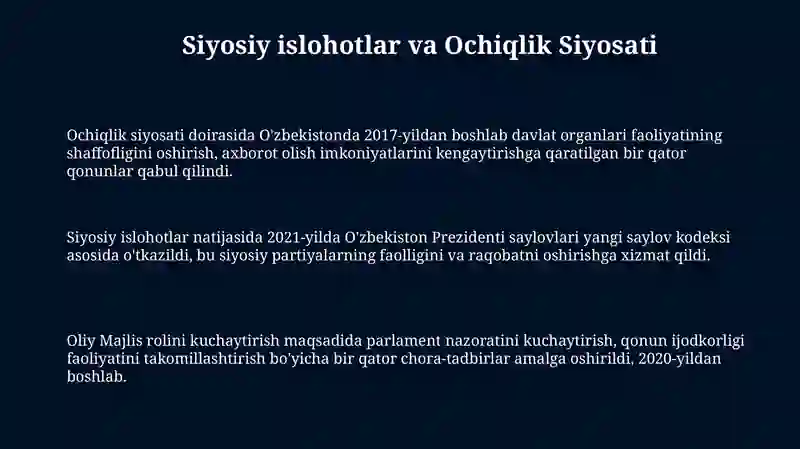 Siyosiy islohotlar va Ochiqlik Siyosati

Ochiqlik siyosati doirasida O'zbekistonda 2017-yildan boshlab davlat organlari faoliyatining shaffofligini oshirish, axborot olish imkoniyatlarini kengaytirishga qaratilgan bir qator qonunlar qabul qilindi.

Siyosiy islohotlar natijasida 2021-yilda O'zbekiston Prezidenti saylovlari yangi saylov kodeksi asosida o'tkazildi, bu siyosiy partiyalarning faolligini va raqobatni oshirishga xizmat qildi.

Oliy Majlis rolini kuchaytirish maqsadida parlament nazoratini kuchaytirish, qonun ijodkorligi faoliyatini takomillashtirish bo'yicha bir qator chora-tadbirlar amalga oshirildi, 2020-yildan boshlab.